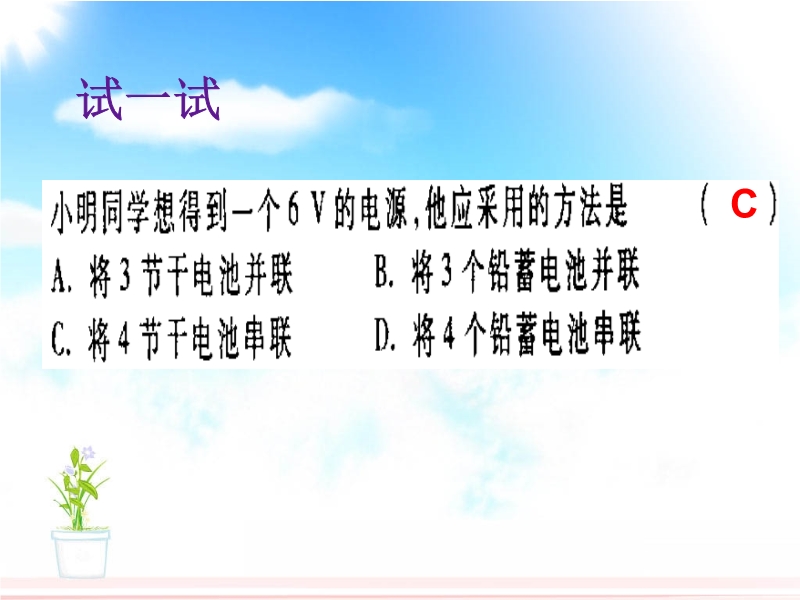 试一试

小明同学想得到一个 6 V 的电源，他应采用的方法是 （ C ）

A. 将 3 节干电池并联　　B. 将 3 个铅蓄电池并联

C. 将 4 节干电池串联　　D. 将 4 个铅蓄电池串联